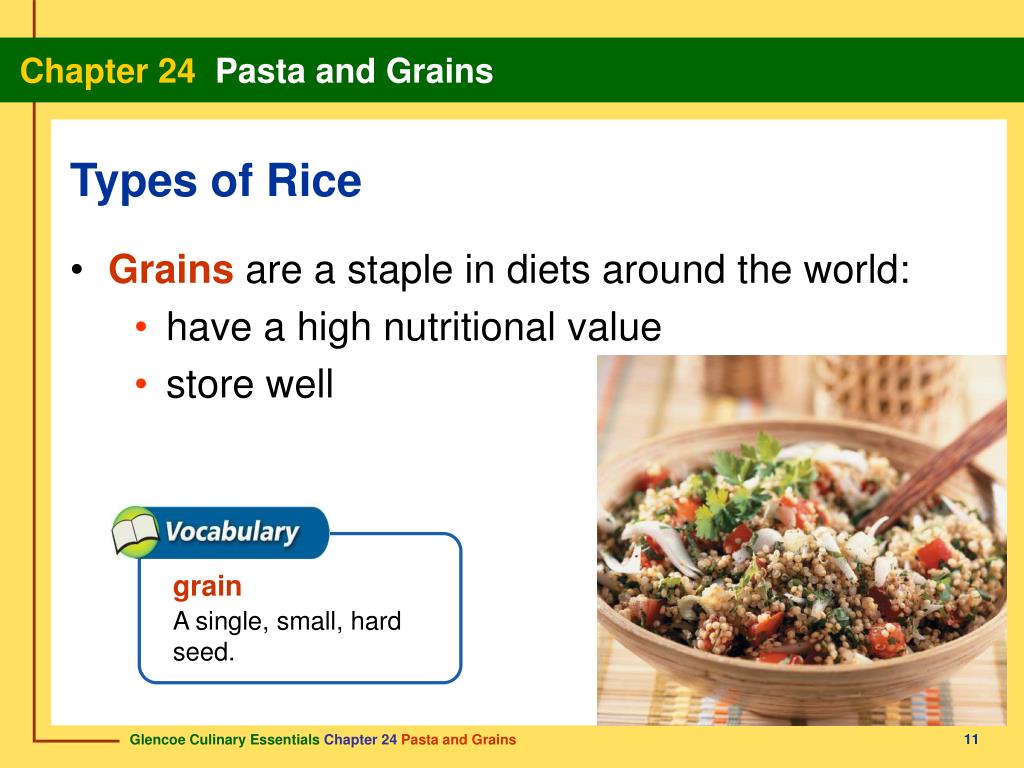 Chapter 24 Pasta and Grains

Types of Rice

• Grains are a staple in diets around the world:
  • have a high nutritional value
  • store well

Vocabulary

grain
A single, small, hard seed.

Glencoe Culinary Essentials Chapter 24 Pasta and Grains

11